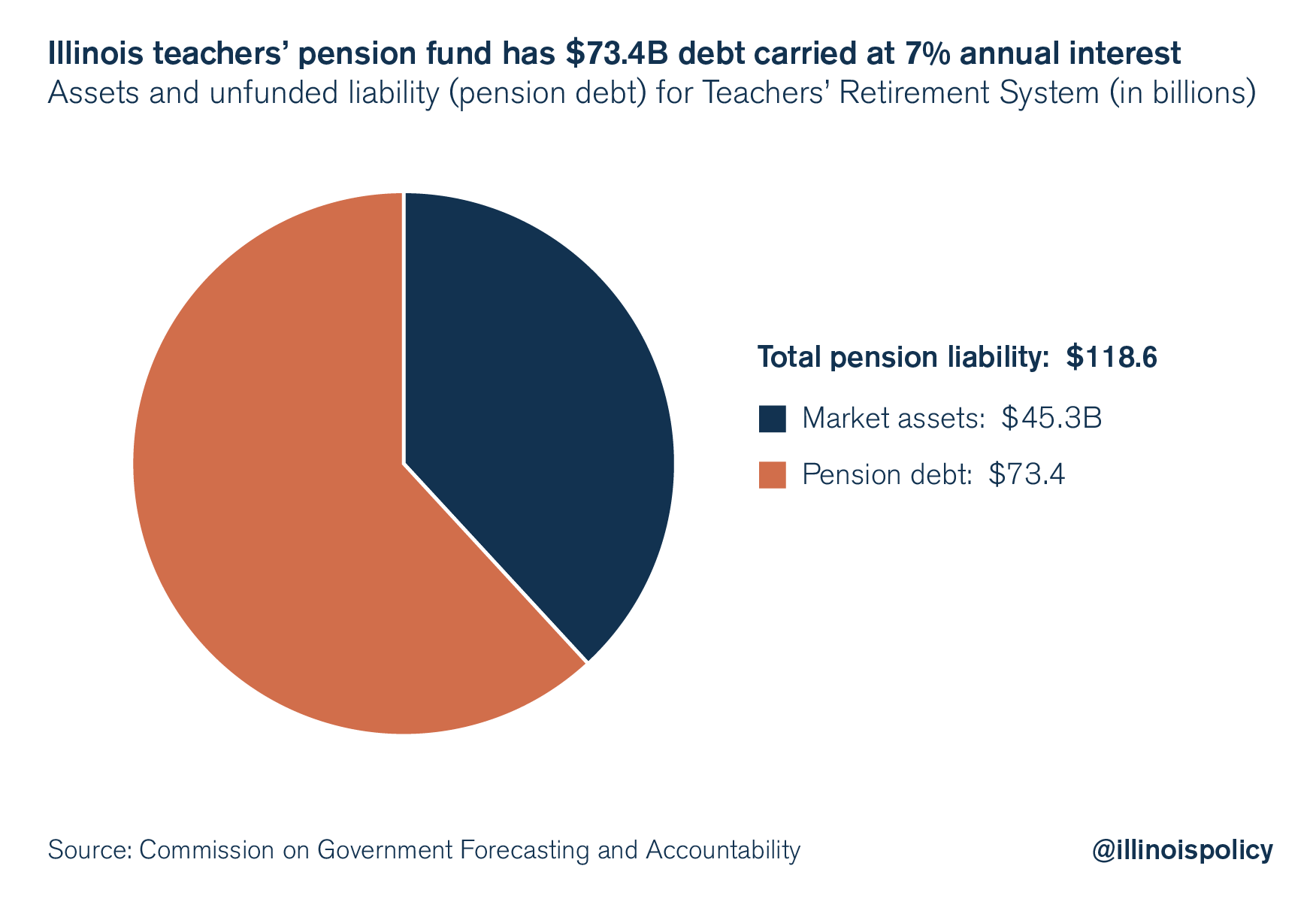 Illinois teachers' pension fund has \$73.4B debt carried at 7% annual interest
Assets and unfunded liability (pension debt) for Teachers' Retirement System (in billions)

Total pension liability: \$118.6

Market assets: \$45.3B

Pension debt: \$73.4

Source: Commission on Government Forecasting and Accountability

@illinoispolicy